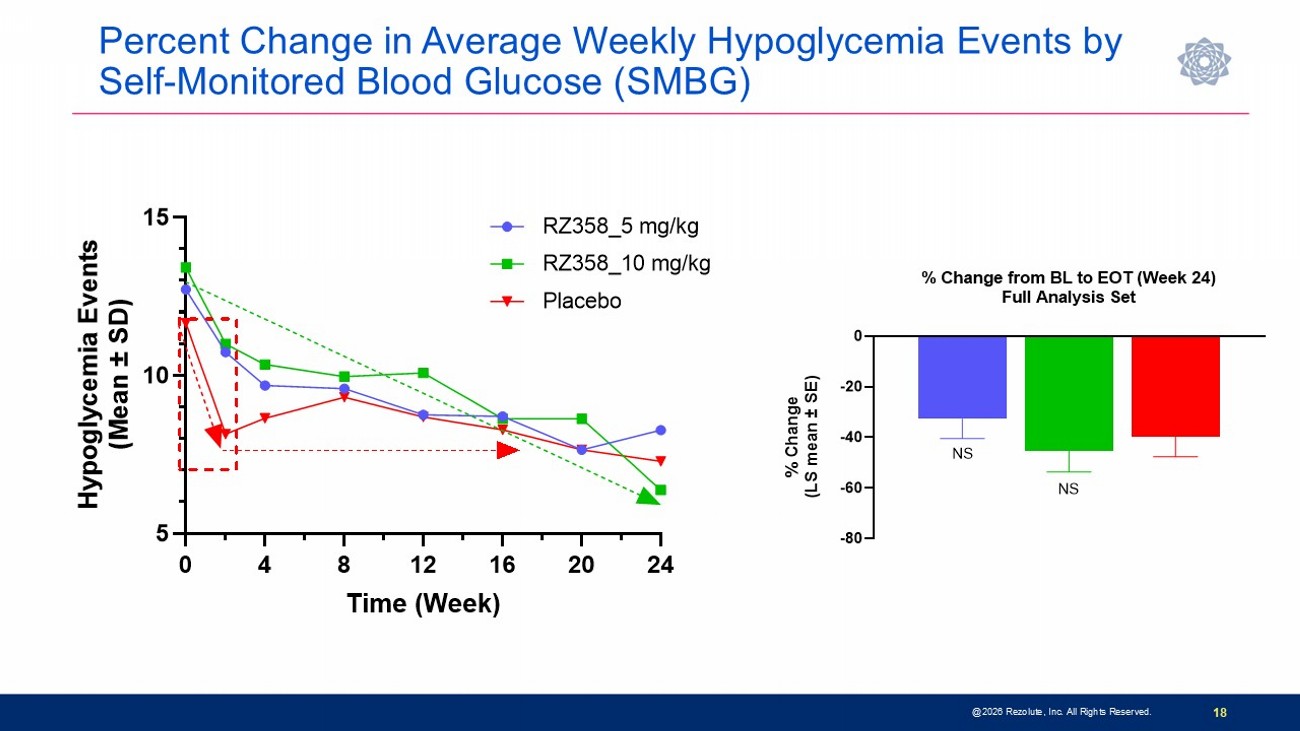 Percent Change in Average Weekly Hypoglycemia Events by Self-Monitored Blood Glucose (SMBG)

Hypoglycemia Events (Mean ± SD)

15
10
5

0 4 8 12 16 20 24

Time (Week)

RZ358_5 mg/kg
RZ358_10 mg/kg
Placebo

% Change from BL to EOT (Week 24)
Full Analysis Set

% Change (LS mean ± SE)

0
-20
-40
-60
-80

NS
NS

@2026 Rezolute, Inc. All Rights Reserved.
18